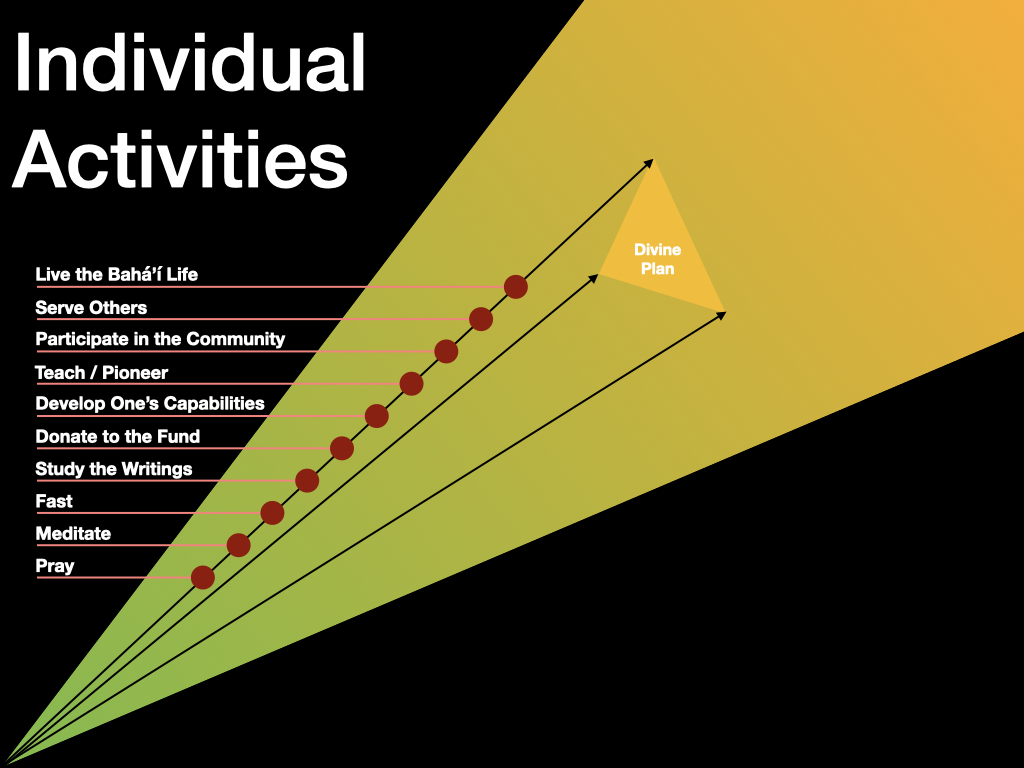 Individual Activities

Live the Bahá'í Life
Serve Others
Participate in the Community
Teach / Pioneer
Develop One's Capabilities
Donate to the Fund
Study the Writings
Fast
Meditate
Pray

Divine Plan